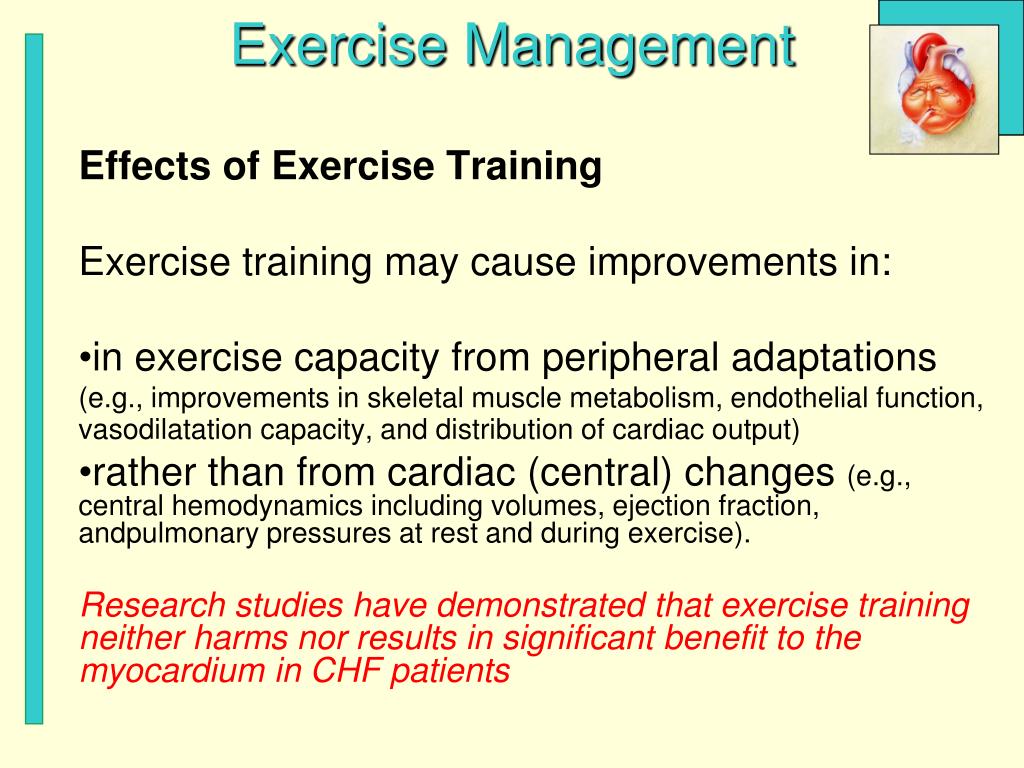 Exercise Management

Effects of Exercise Training

Exercise training may cause improvements in:

•in exercise capacity from peripheral adaptations (e.g., improvements in skeletal muscle metabolism, endothelial function, vasodilatation capacity, and distribution of cardiac output)

•rather than from cardiac (central) changes (e.g., central hemodynamics including volumes, ejection fraction, andpulmonary pressures at rest and during exercise).

Research studies have demonstrated that exercise training neither harms nor results in significant benefit to the myocardium in CHF patients